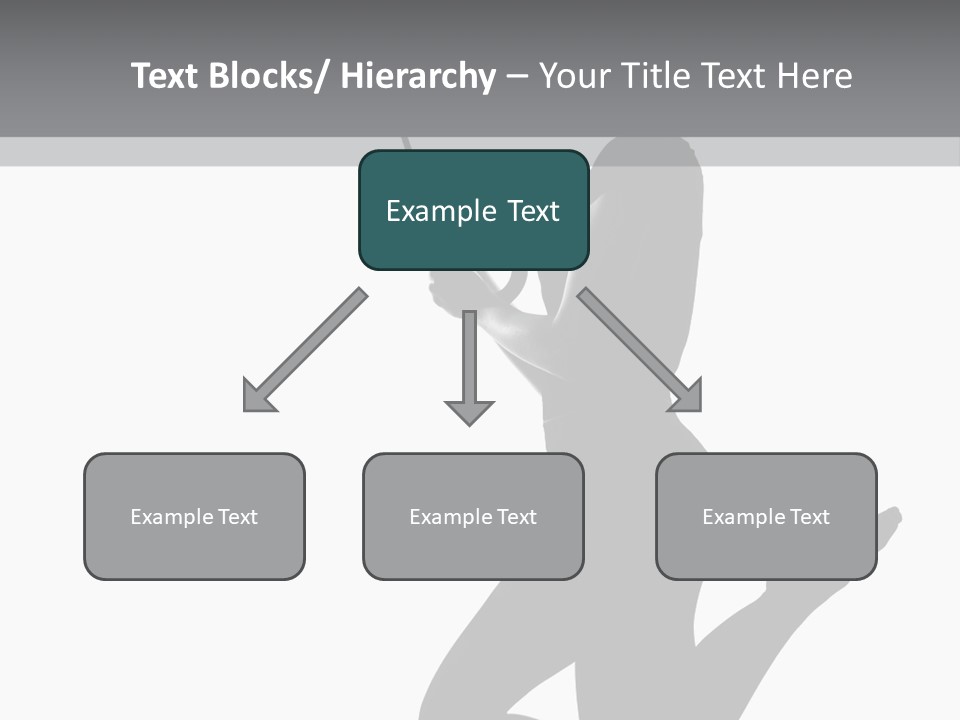 Text Blocks/ Hierarchy – Your Title Text Here

Example Text

Example Text

Example Text

Example Text